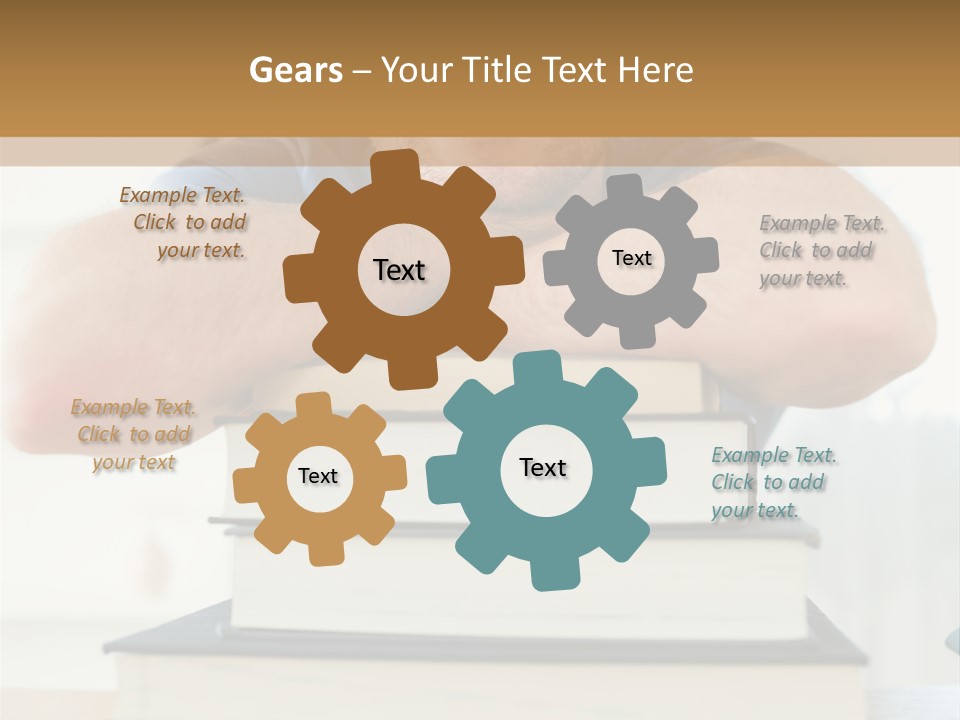 Gears – Your Title Text Here

Example Text. Click to add your text.

Text

Text

Example Text. Click to add your text.

Example Text. Click to add your text

Text

Text

Example Text. Click to add your text.